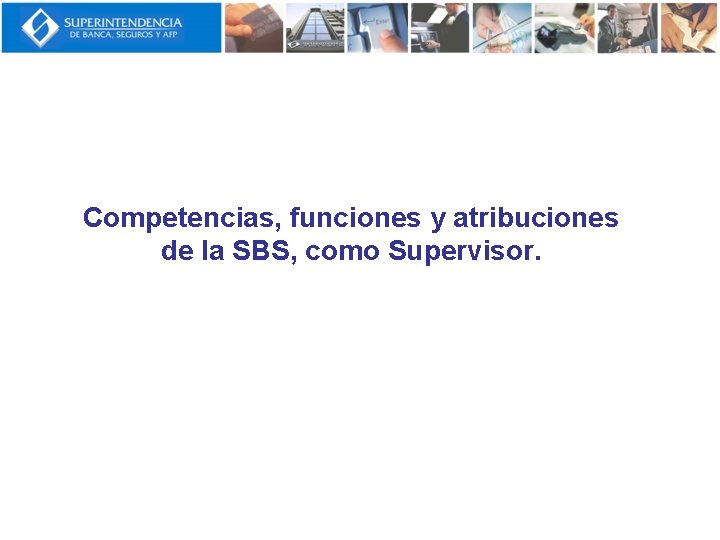 SUPERINTENDENCIA
DE BANCA, SEGUROS Y AFP

Enter

Competencias, funciones y atribuciones de la SBS, como Supervisor.